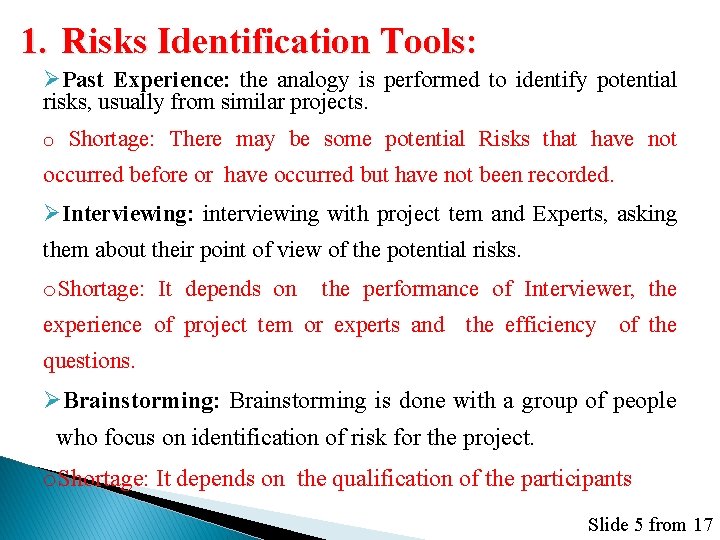 1. Risks Identification Tools:

➢Past Experience: the analogy is performed to identify potential risks, usually from similar projects.

o Shortage: There may be some potential Risks that have not occurred before or have occurred but have not been recorded.

➢Interviewing: interviewing with project tem and Experts, asking them about their point of view of the potential risks.

oShortage: It depends on the performance of Interviewer, the experience of project tem or experts and the efficiency of the questions.

➢Brainstorming: Brainstorming is done with a group of people who focus on identification of risk for the project.

oShortage: It depends on the qualification of the participants

Slide 5 from 17